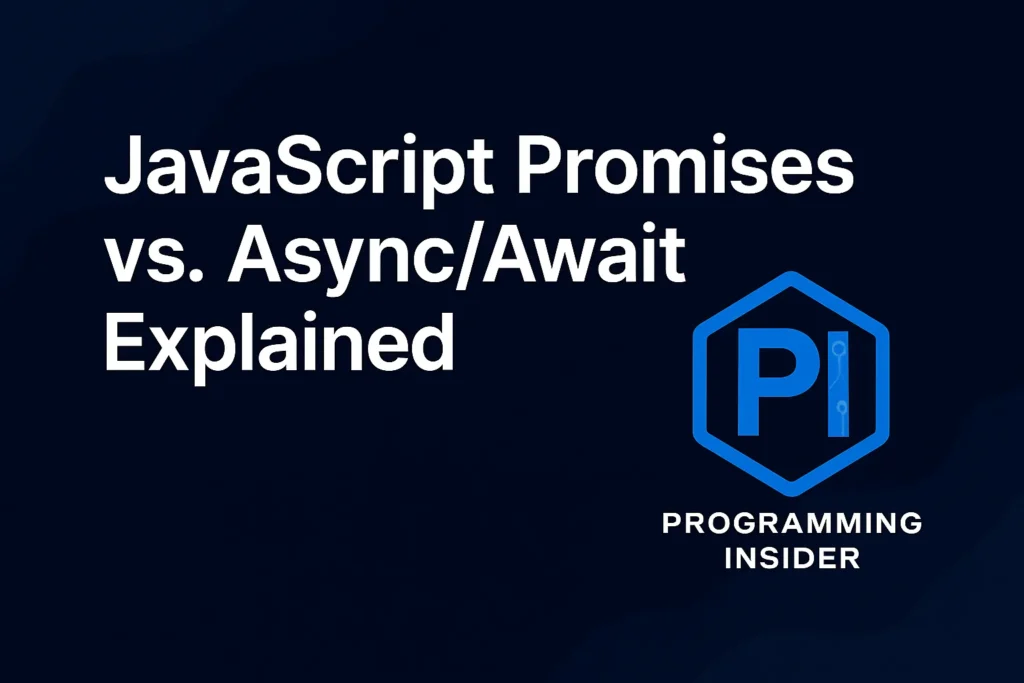 JavaScript Promises vs. Async/Await Explained

PI

PROGRAMMING INSIDER